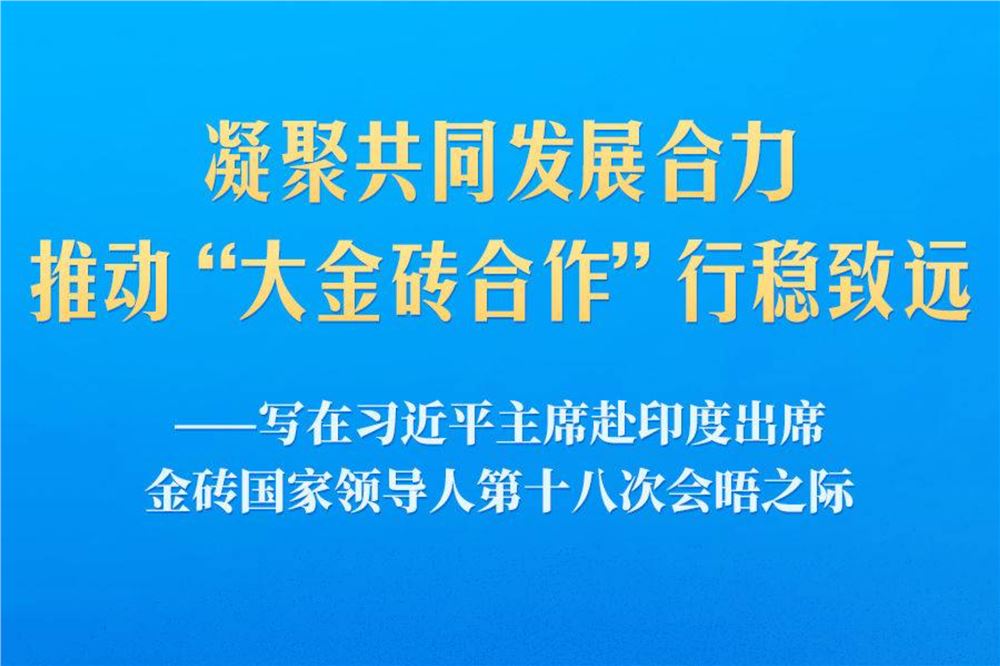 凝聚共同发展合力
推动“大金砖合作”行稳致远

——写在习近平主席赴印度出席
金砖国家领导人第十八次会晤之际